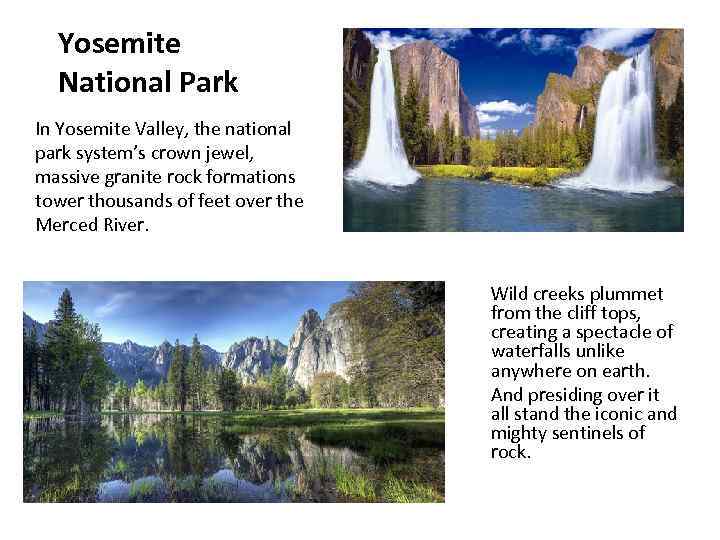 Yosemite National Park

In Yosemite Valley, the national park system's crown jewel, massive granite rock formations tower thousands of feet over the Merced River.

Wild creeks plummet from the cliff tops, creating a spectacle of waterfalls unlike anywhere on earth.

And presiding over it all stand the iconic and mighty sentinels of rock.